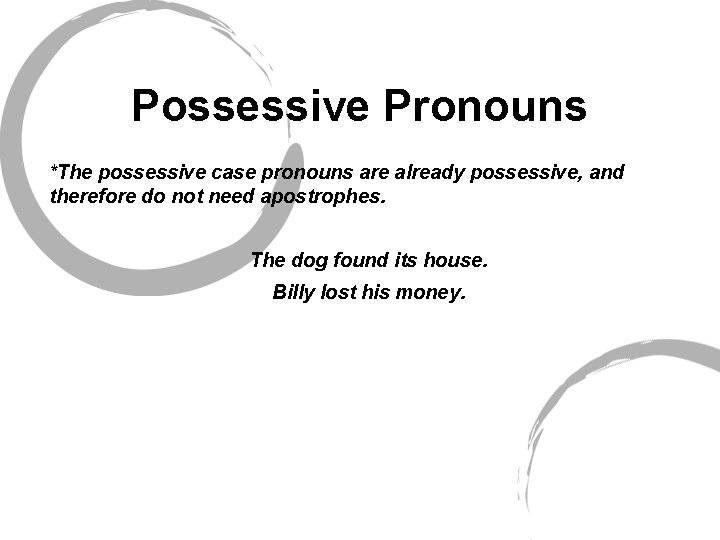 Possessive Pronouns

*The possessive case pronouns are already possessive, and therefore do not need apostrophes.

The dog found its house.

Billy lost his money.